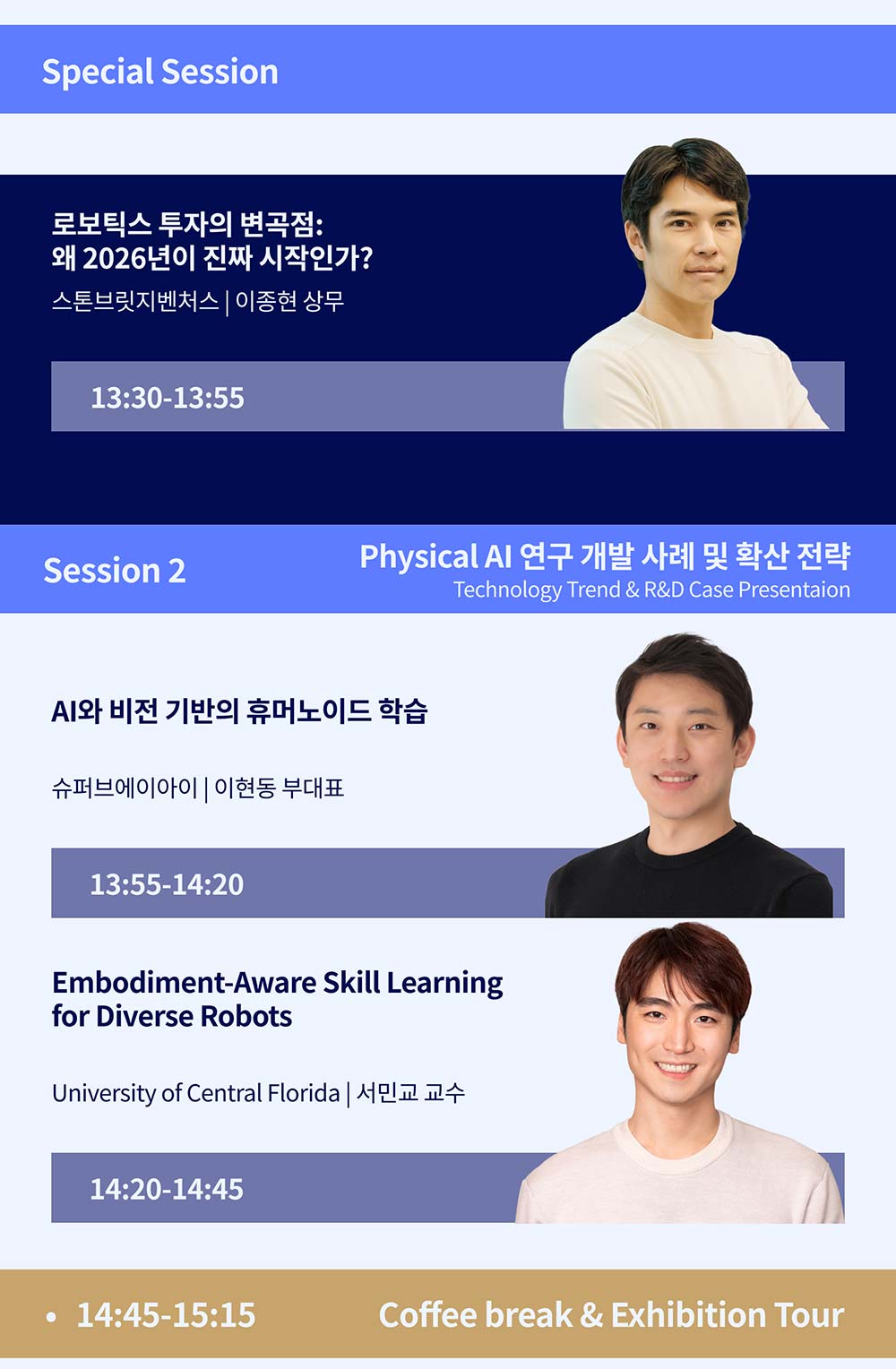 Special Session

로보틱스 투자의 변곡점:
왜 2026년이 진짜 시작인가?

스톤브릿지벤처스 | 이종현 상무

13:30-13:55

Session 2

Physical AI 연구 개발 사례 및 확산 전략
Technology Trend & R&D Case Presentaion

AI와 비전 기반의 휴머노이드 학습

슈퍼브에이아이 | 이현동 부대표

13:55-14:20

Embodiment-Aware Skill Learning for Diverse Robots

University of Central Florida | 서민교 교수

14:20-14:45

• 14:45-15:15 Coffee break & Exhibition Tour